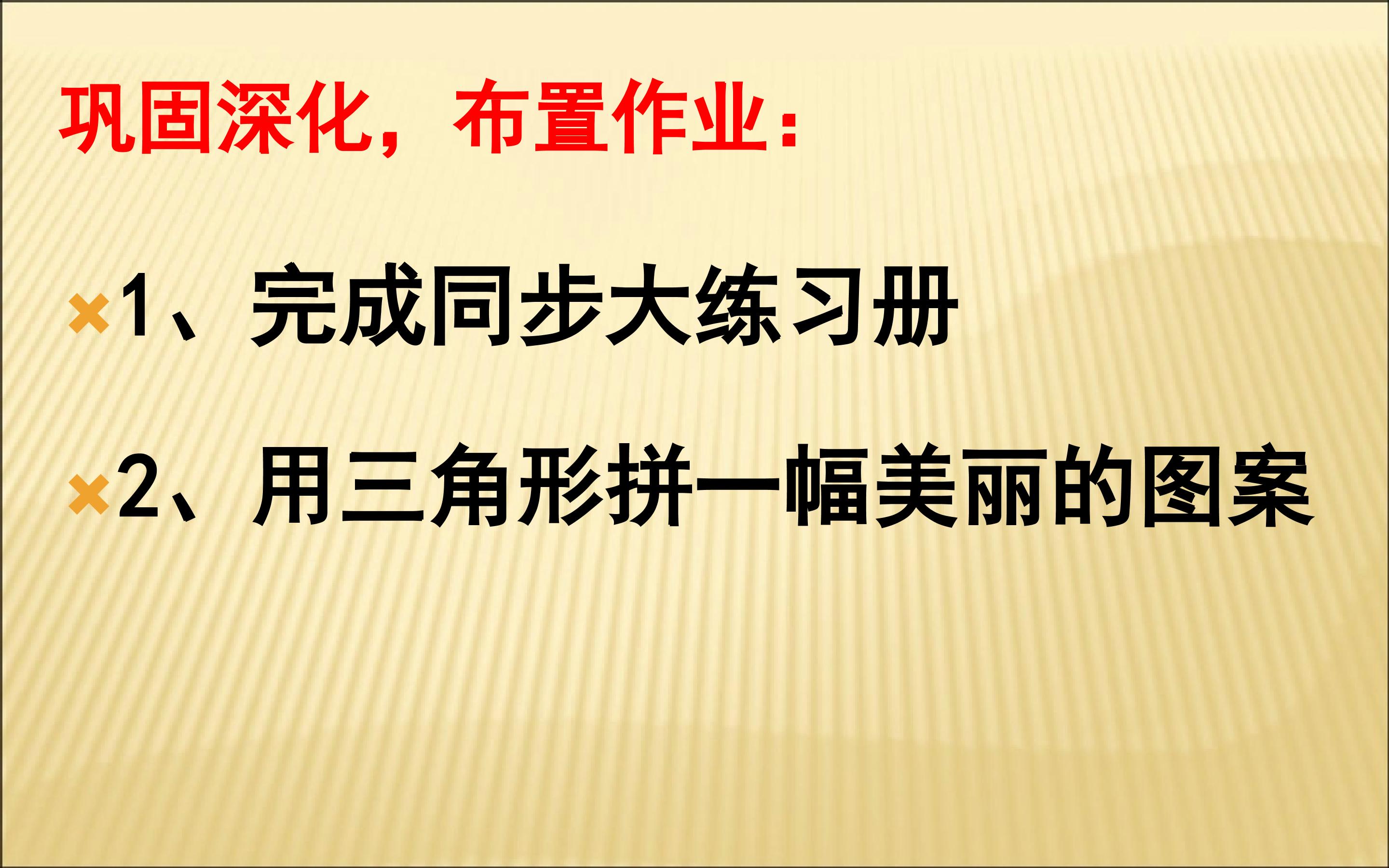 巩固深化，布置作业：

1、完成同步大练习册

2、用三角形拼一幅美丽的图案